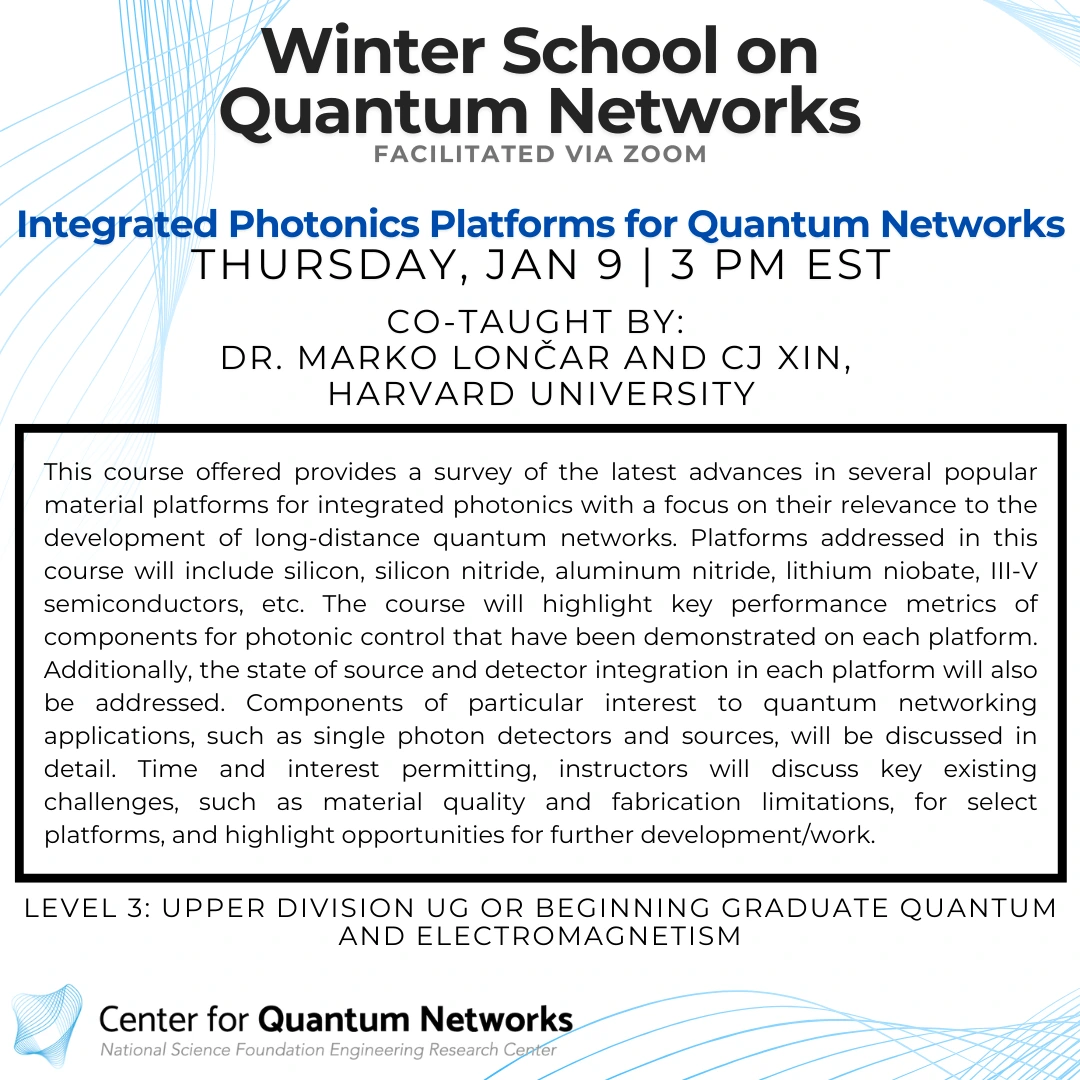 Winter School on Quantum Networks
FACILITATED VIA ZOOM

Integrated Photonics Platforms for Quantum Networks
THURSDAY, JAN 9 | 3 PM EST

CO-TAUGHT BY:
DR. MARKO LONČAR AND CJ XIN,
HARVARD UNIVERSITY

This course offered provides a survey of the latest advances in several popular material platforms for integrated photonics with a focus on their relevance to the development of long-distance quantum networks. Platforms addressed in this course will include silicon, silicon nitride, aluminum nitride, lithium niobate, III-V semiconductors, etc. The course will highlight key performance metrics of components for photonic control that have been demonstrated on each platform. Additionally, the state of source and detector integration in each platform will also be addressed. Components of particular interest to quantum networking applications, such as single photon detectors and sources, will be discussed in detail. Time and interest permitting, instructors will discuss key existing challenges, such as material quality and fabrication limitations, for select platforms, and highlight opportunities for further development/work.

LEVEL 3: UPPER DIVISION UG OR BEGINNING GRADUATE QUANTUM AND ELECTROMAGNETISM

Center for Quantum Networks
National Science Foundation Engineering Research Center